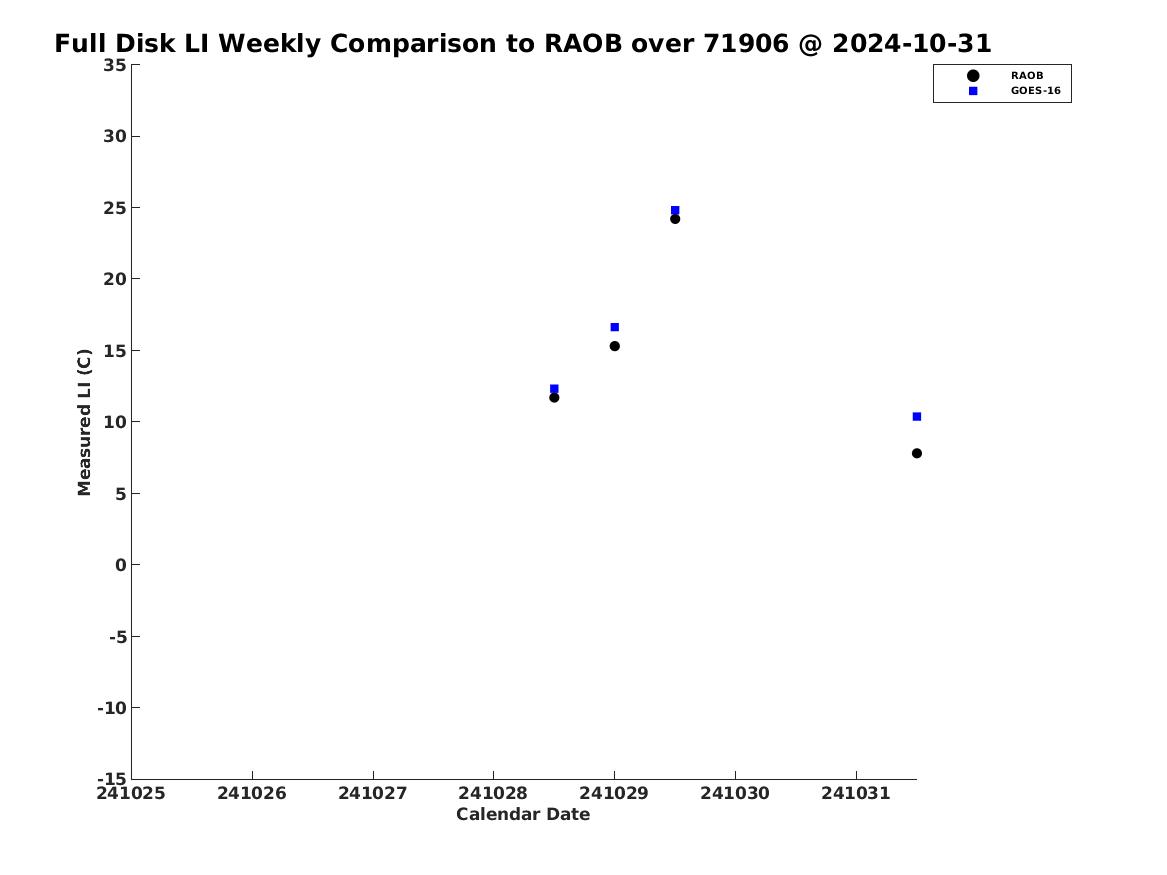 Full Disk LI Weekly Comparison to RAOB over 71906 @ 2024-10-31

RAOB
GOES-16

Measured LI (C)

35
30
25
20
15
10
5
0
-5
-10
-15

241025
241026
241027
241028
241029
241030
241031

Calendar Date